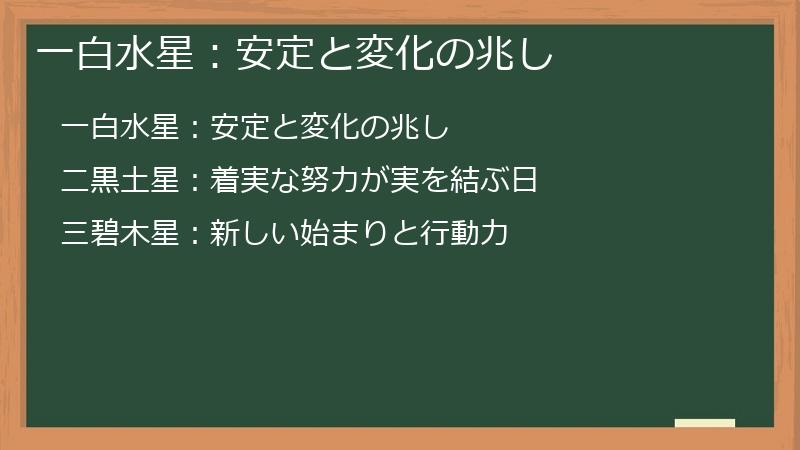 一白水星：安定と変化の兆し

一白水星：安定と変化の兆し

二黒土星：着実な努力が実を結ぶ日

三碧木星：新しい始まりと行動力